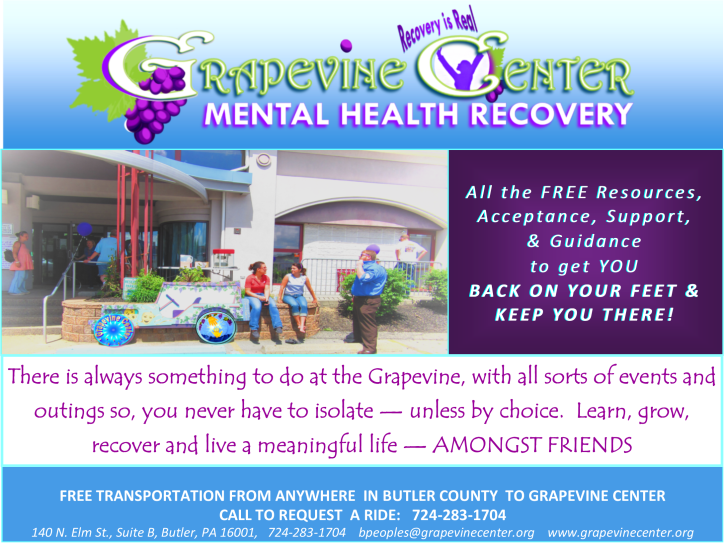 Recovery is Real

GRAPEVINE CENTER

MENTAL HEALTH RECOVERY

All the FREE Resources, Acceptance, Support, & Guidance to get YOU BACK ON YOUR FEET & KEEP YOU THERE!

There is always something to do at the Grapevine, with all sorts of events and outings so, you never have to isolate — unless by choice. Learn, grow, recover and live a meaningful life — AMONGST FRIENDS

FREE TRANSPORTATION FROM ANYWHERE IN BUTLER COUNTY TO GRAPEVINE CENTER
CALL TO REQUEST A RIDE: 724-283-1704
140 N. Elm St., Suite B, Butler, PA 16001, 724-283-1704 bpeoples@grapevinecenter.org www.grapevinecenter.org